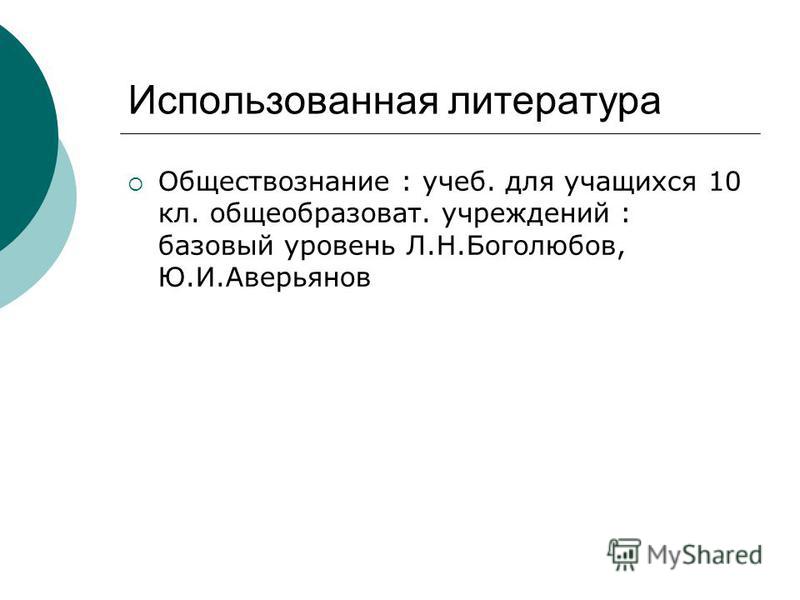 Использованная литература

Обществознание : учеб. для учащихся 10 кл. общеобразоват. учреждений : базовый уровень Л.Н.Боголюбов, Ю.И.Аверьянов

MyShared